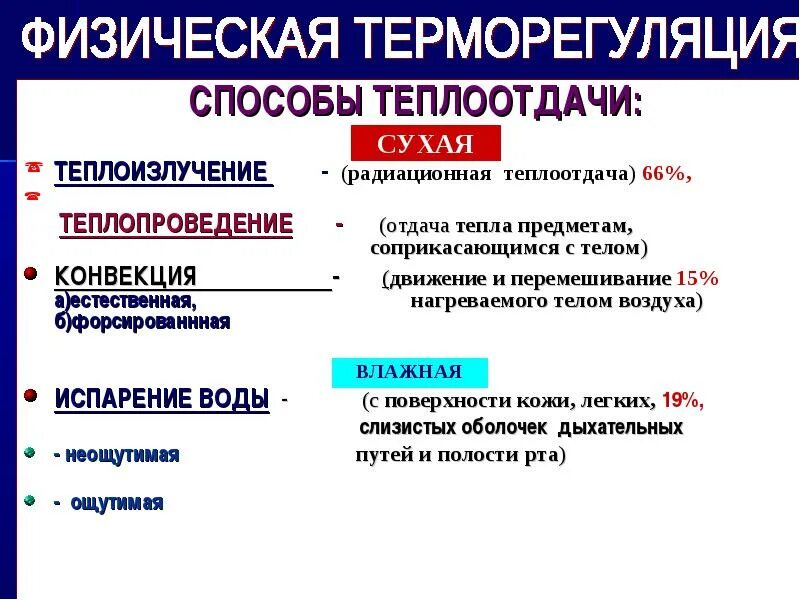 ФИЗИЧЕСКАЯ ТЕРМОРЕГУЛЯЦИЯ

СПОСОБЫ ТЕПЛООТДАЧИ:

СУХАЯ

ТЕПЛОИЗЛУЧЕНИЕ - (радиационная теплоотдача) 66%,

ТЕПЛОПРОВЕДЕНИЕ - (отдача тепла предметам, соприкасающимся с телом)

КОНВЕКЦИЯ - (движение и перемешивание 15% нагреваемого телом воздуха)
а)естественная,
б)форсированнная

ВЛАЖНАЯ

ИСПАРЕНИЕ ВОДЫ - (с поверхности кожи, легких, 19%, слизистых оболочек дыхательных путей и полости рта)

- неощутимая

- ощутимая